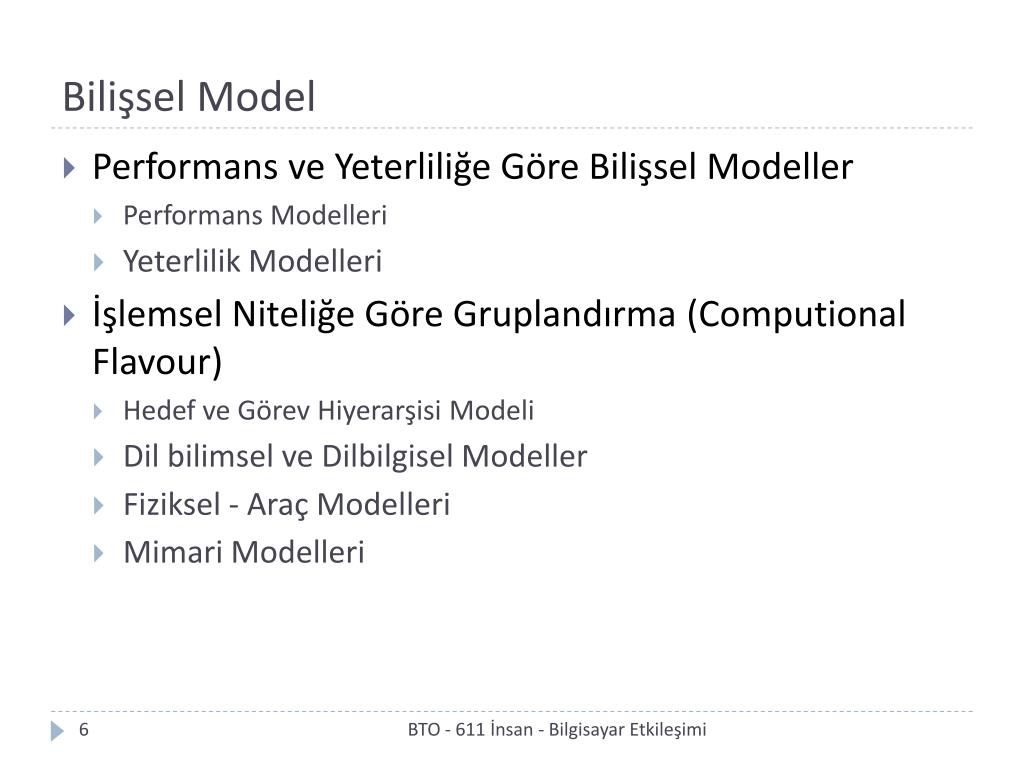 Bilişsel Model

Performans ve Yeterliliğe Göre Bilişsel Modeller

Performans Modelleri

Yeterlilik Modelleri

İşlemsel Niteliğe Göre Gruplandırma (Computional Flavour)

Hedef ve Görev Hiyerarşisi Modeli

Dil bilimsel ve Dilbilgisel Modeller

Fiziksel - Araç Modelleri

Mimari Modelleri

6

BTO - 611 İnsan - Bilgisayar Etkileşimi